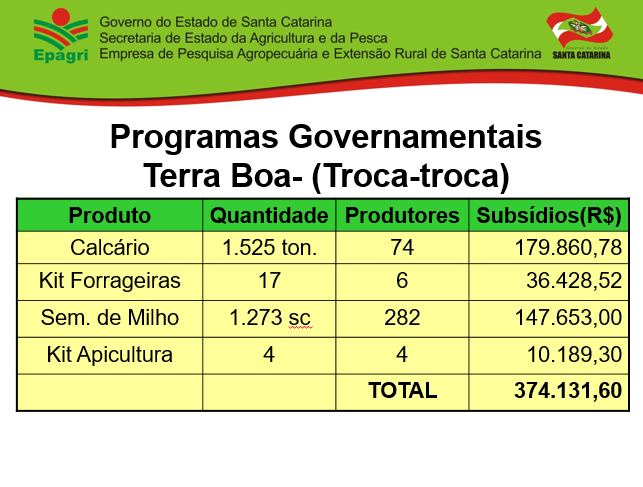 Epagri

Governo do Estado de Santa Catarina
Secretaria de Estado da Agricultura e da Pesca
Empresa de Pesquisa Agropecuária e Extensão Rural de Santa Catarina

Governo do Estado
SANTA CATARINA

Programas Governamentais
Terra Boa- (Troca-troca)

| Produto | Quantidade | Produtores | Subsídios(R$) |
|---|---|---|---|
| Calcário | 1.525 ton. | 74 | 179.860,78 |
| Kit Forrageiras | 17 | 6 | 36.428,52 |
| Sem. de Milho | 1.273 sc | 282 | 147.653,00 |
| Kit Apicultura | 4 | 4 | 10.189,30 |
| | | TOTAL | 374.131,60 |